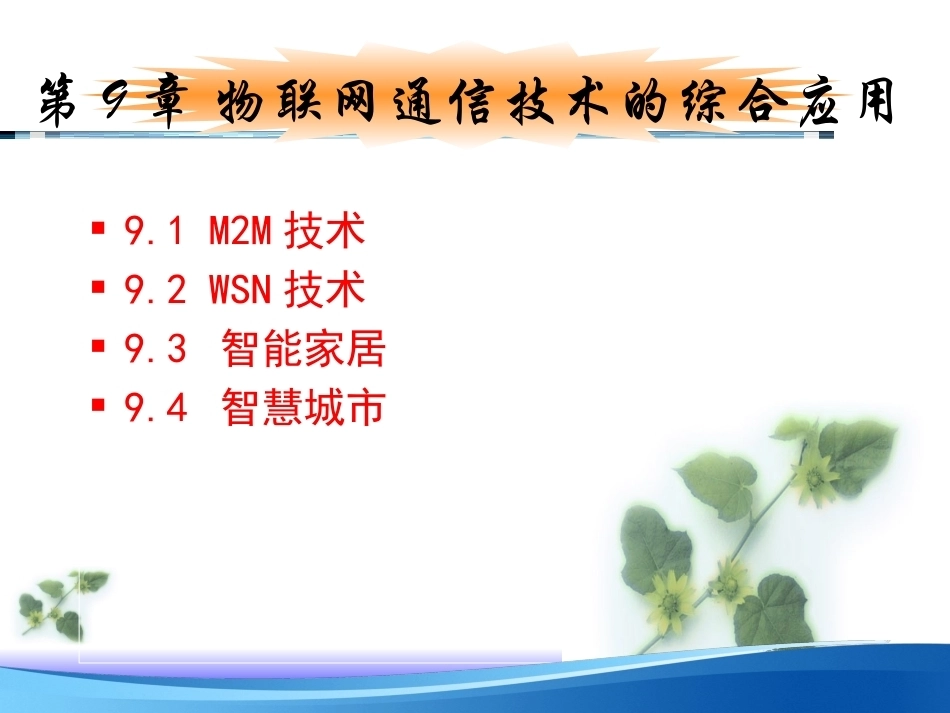 第 9 章 物联网通信技术的综合应用

- 9.1 M2M 技术
- 9.2 WSN 技术
- 9.3 智能家居
- 9.4 智慧城市